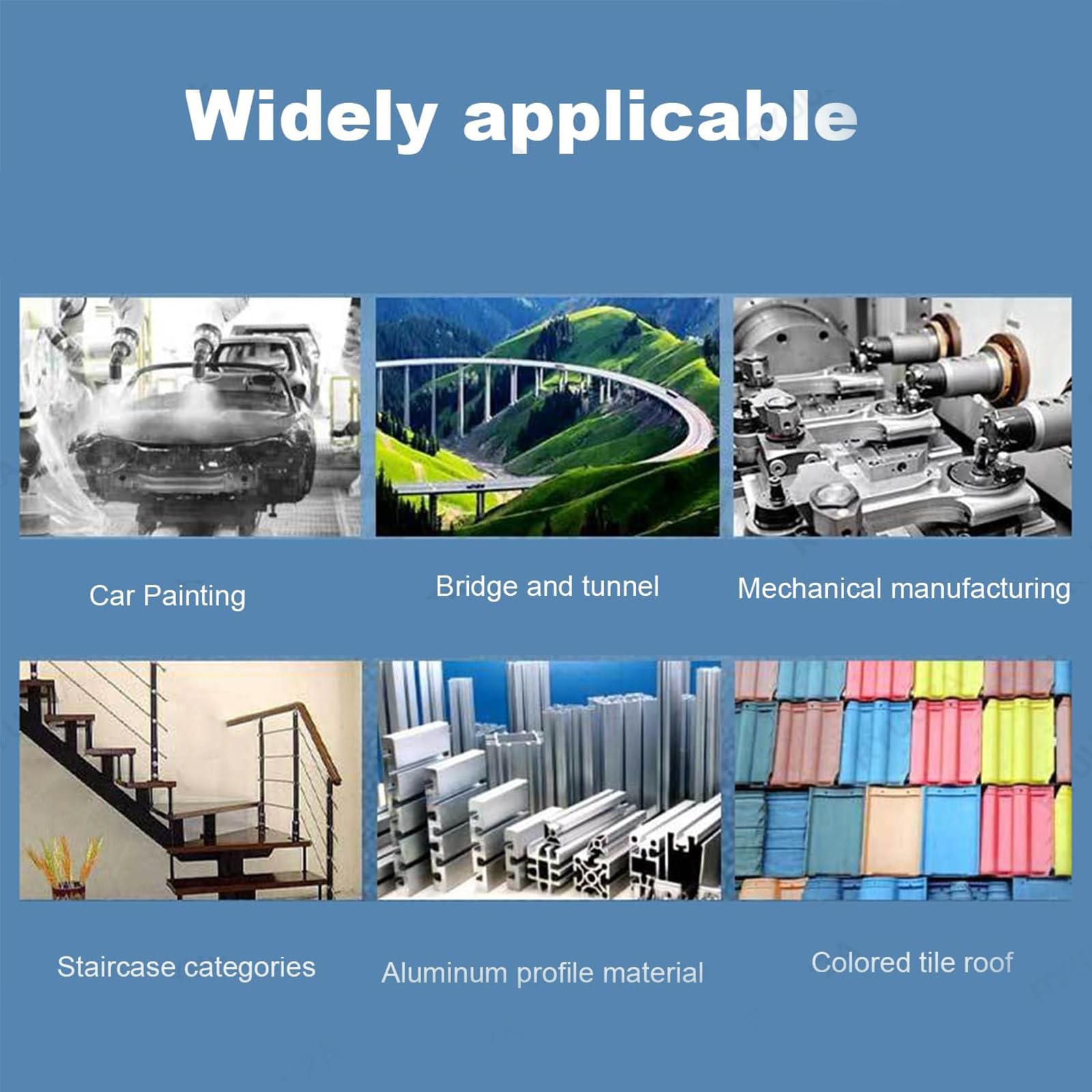 Widely applicable

Car Painting

Bridge and tunnel

Mechanical manufacturing

Staircase categories

Aluminum profile material

Colored tile roof